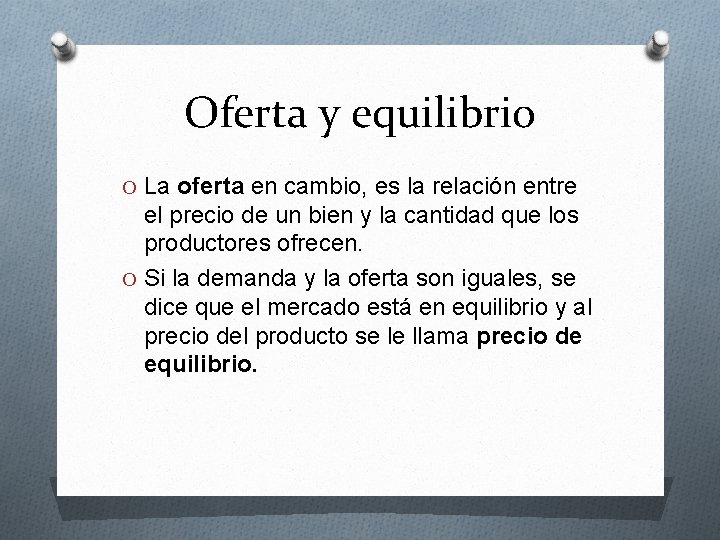 Oferta y equilibrio

O La oferta en cambio, es la relación entre el precio de un bien y la cantidad que los productores ofrecen.

O Si la demanda y la oferta son iguales, se dice que el mercado está en equilibrio y al precio del producto se le llama precio de equilibrio.